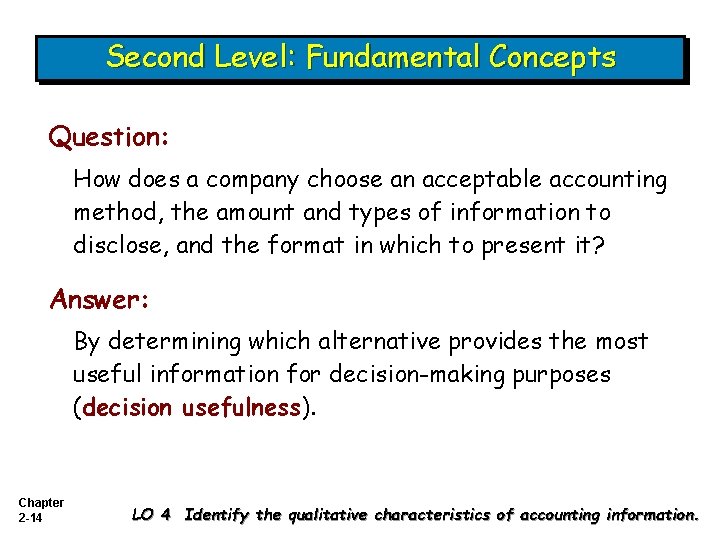 Second Level: Fundamental Concepts

Question:

How does a company choose an acceptable accounting method, the amount and types of information to disclose, and the format in which to present it?

Answer:

By determining which alternative provides the most useful information for decision-making purposes (decision usefulness).

Chapter 2-14

LO 4 Identify the qualitative characteristics of accounting information.